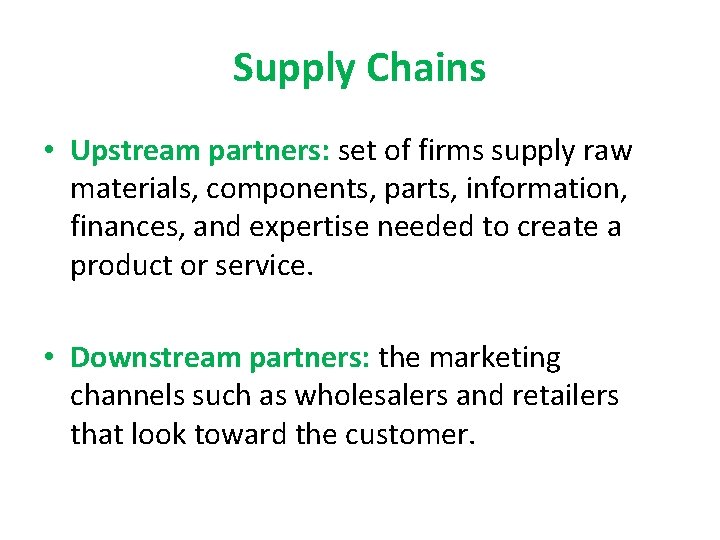 Supply Chains

• Upstream partners: set of firms supply raw materials, components, parts, information, finances, and expertise needed to create a product or service.

• Downstream partners: the marketing channels such as wholesalers and retailers that look toward the customer.